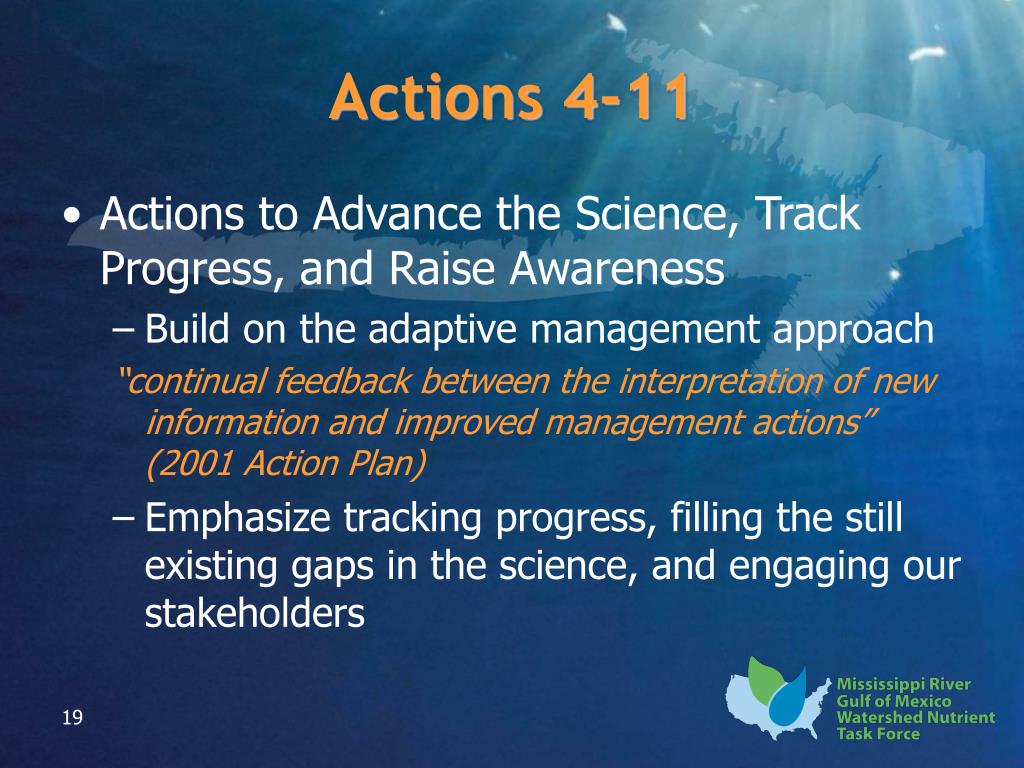 Actions 4-11

• Actions to Advance the Science, Track Progress, and Raise Awareness

– Build on the adaptive management approach

"continual feedback between the interpretation of new information and improved management actions" (2001 Action Plan)

– Emphasize tracking progress, filling the still existing gaps in the science, and engaging our stakeholders

19

Mississippi River Gulf of Mexico Watershed Nutrient Task Force